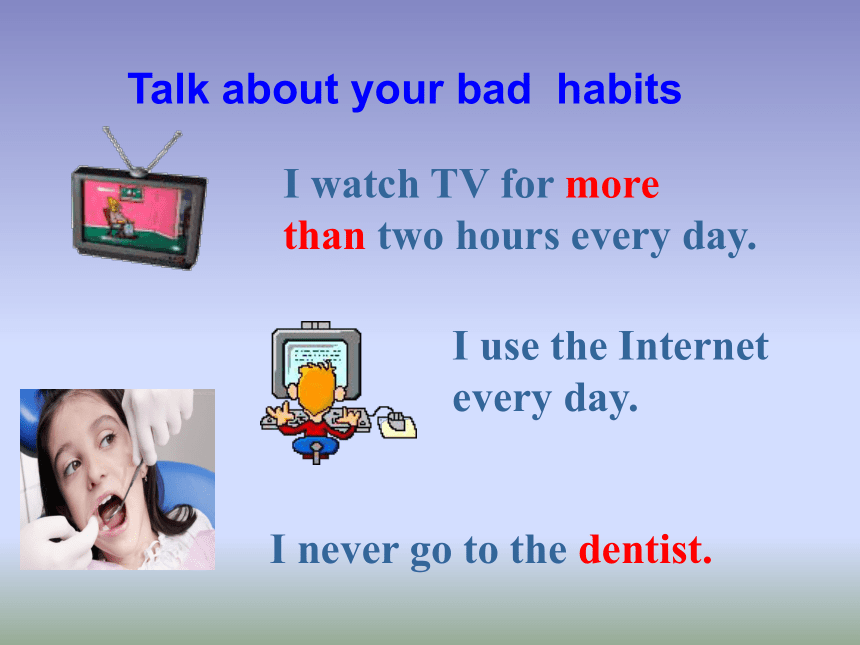 Talk about your bad habits

I watch TV for more than two hours every day.

I use the Internet every day.

I never go to the dentist.